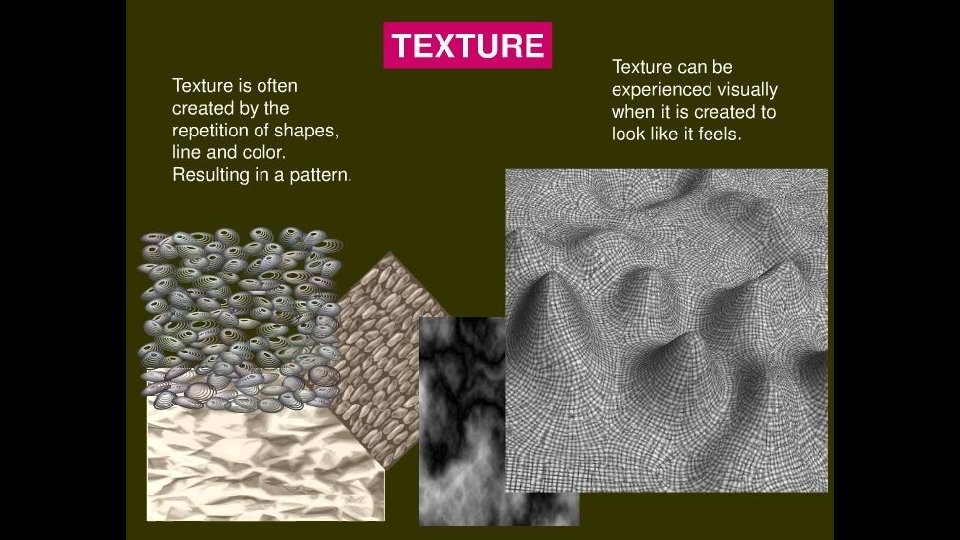 TEXTURE

Texture is often created by the repetition of shapes, line and color. Resulting in a pattern.

Texture can be experienced visually when it is created to look like it feels.